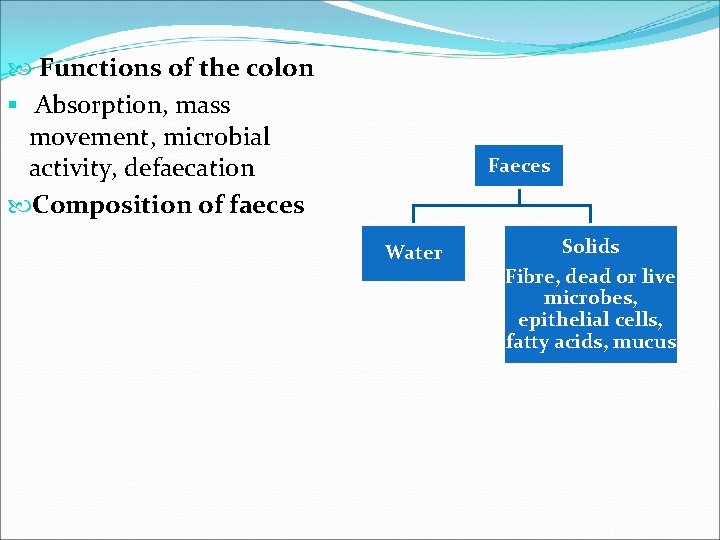 Functions of the colon

Absorption, mass movement, microbial activity, defaecation

Composition of faeces

Faeces

Water

Solids

Fibre, dead or live microbes, epithelial cells, fatty acids, mucus